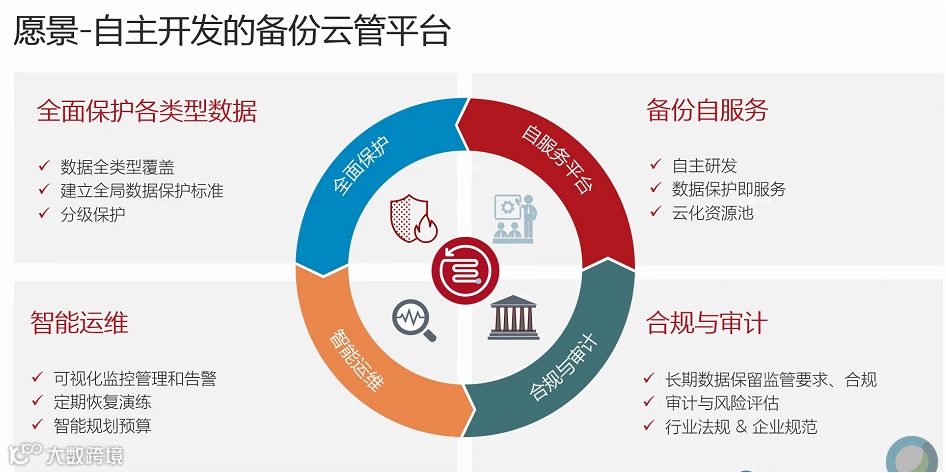 愿景-自主开发的备份云管平台

全面保护各类型数据

✓ 数据全类型覆盖
✓ 建立全局数据保护标准
✓ 分级保护

备份自服务

✓ 自主研发
✓ 数据保护即服务
✓ 云化资源池

全面保护

自服务平台

智能运维

合规与审计

智能运维

✓ 可视化监控管理和告警
✓ 定期恢复演练
✓ 智能规划预算

合规与审计

✓ 长期数据保留监管要求、合规
✓ 审计与风险评估
✓ 行业法规 & 企业规范

大数跨境